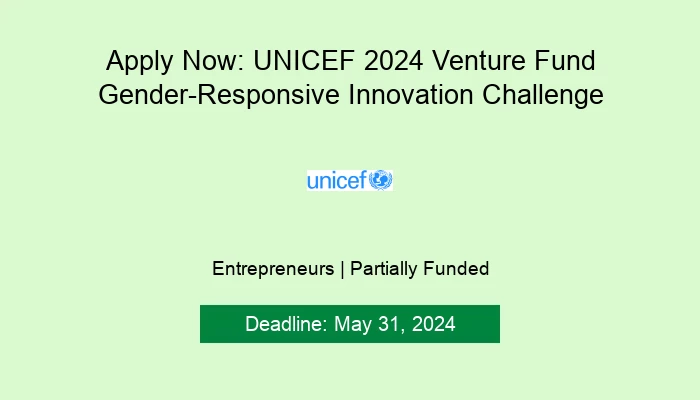 Apply Now: UNICEF 2024 Venture Fund Gender-Responsive Innovation Challenge

unicef

Entrepreneurs | Partially Funded

Deadline: May 31, 2024